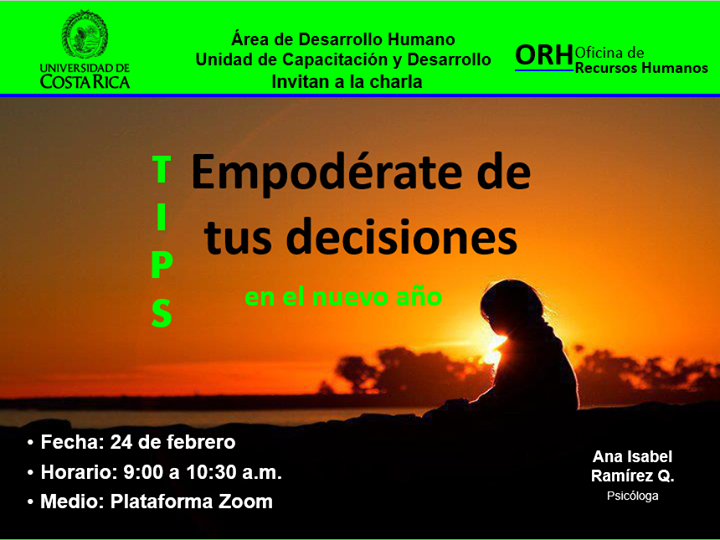 UNIVERSIDAD DE COSTA RICA

Área de Desarrollo Humano
Unidad de Capacitación y Desarrollo
Invitan a la charla

ORH Oficina de Recursos Humanos

TIPS

Empodérate de tus decisiones

en el nuevo año

• Fecha: 24 de febrero
• Horario: 9:00 a 10:30 a.m.
• Medio: Plataforma Zoom

Ana Isabel Ramírez Q.
Psicóloga